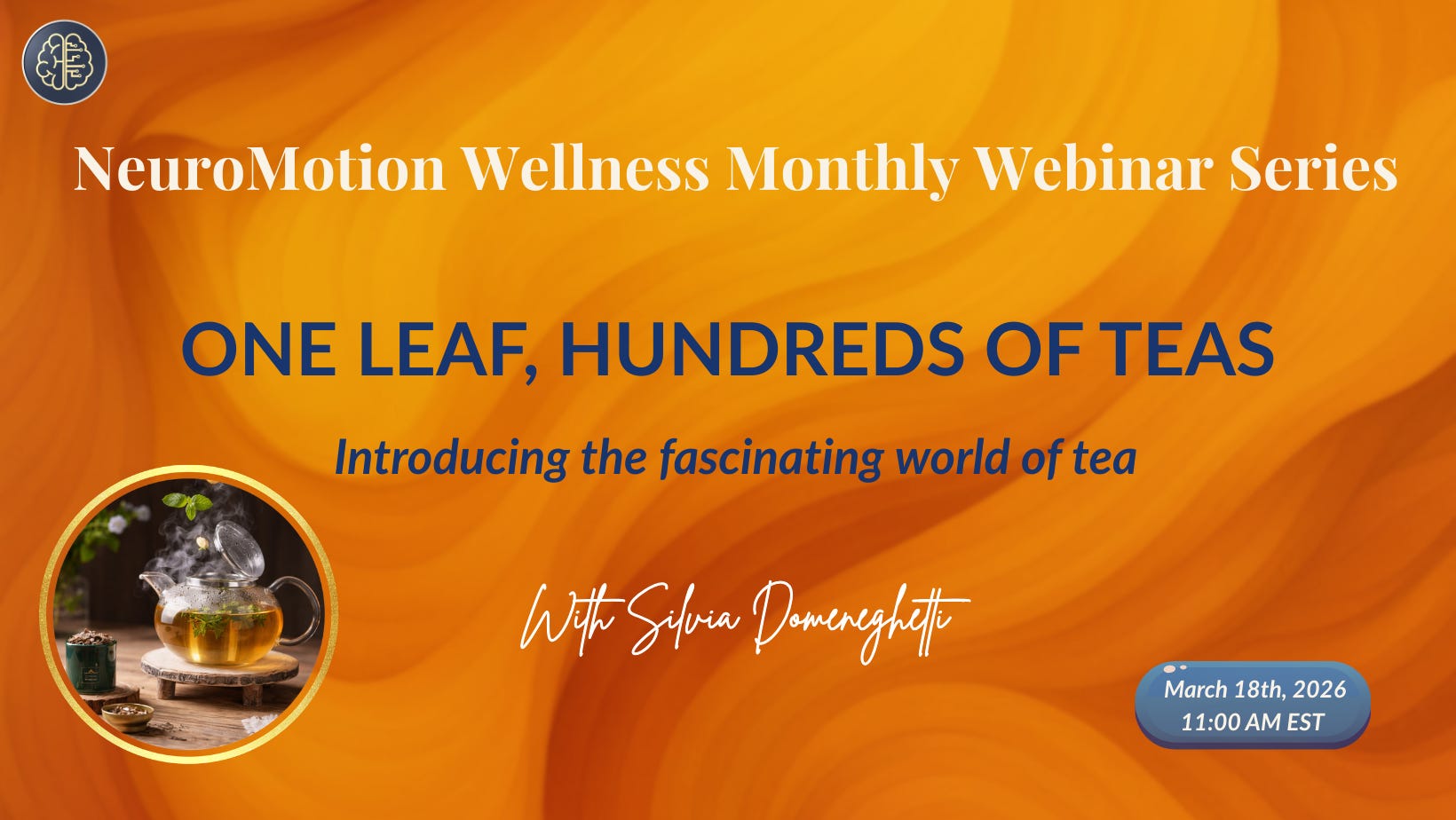 NeuroMotion Wellness Monthly Webinar Series

ONE LEAF, HUNDREDS OF TEAS

Introducing the fascinating world of tea

With Silvia Domeneghetti

March 18th, 2026
11:00 AM EST